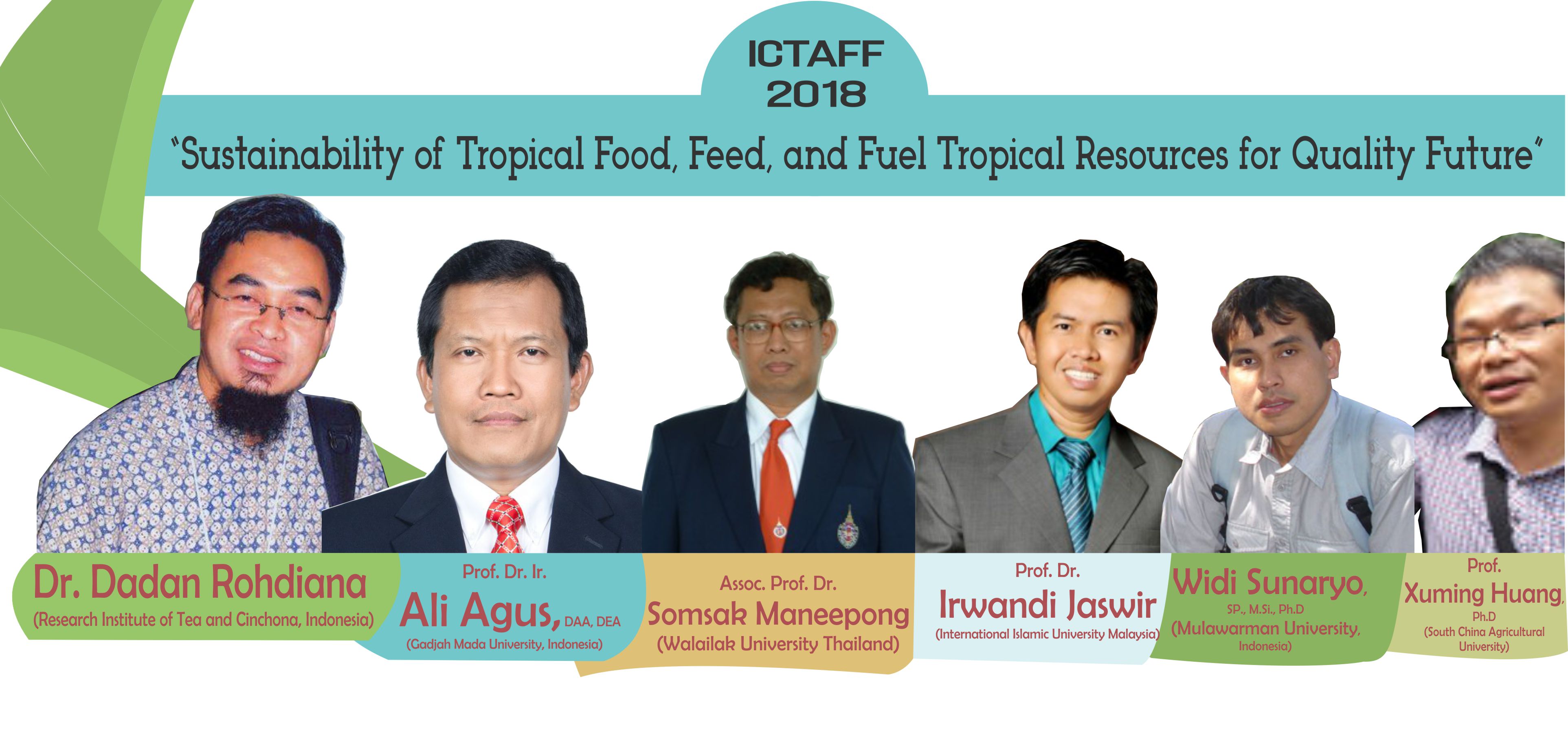 ICTAFF
2018

"Sustainability of Tropical Food, Feed, and Fuel Tropical Resources for Quality Future"

Dr. Dadan Rohdiana
(Research Institute of Tea and Cinchona, Indonesia)

Prof. Dr. Ir.
Ali Agus, DAA, DEA
(Gadjah Mada University, Indonesia)

Assoc. Prof. Dr.
Somsak Maneepong
(Walailak University Thailand)

Prof. Dr.
Irwandi Jaswir
(International Islamic University Malaysia)

Widi Sunaryo,
SP., M.Si., Ph.D
(Mulawarman University, Indonesia)

Prof.
Xuming Huang,
Ph.D
(South China Agricultural University)